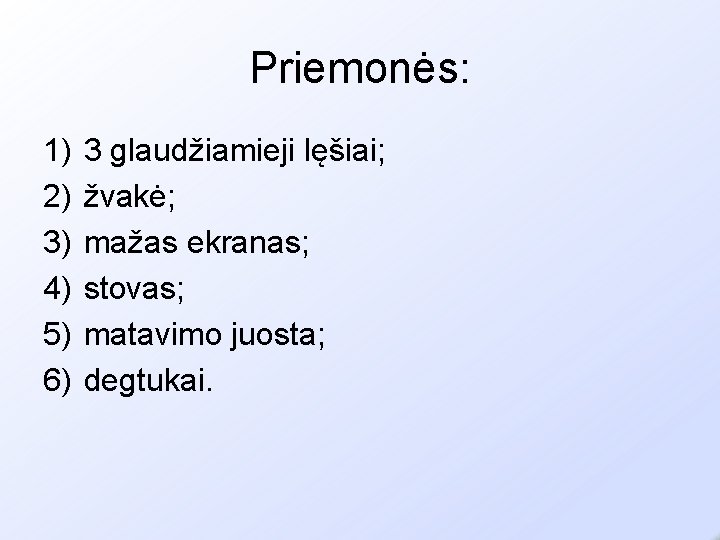 Priemonės:

1) 3 glaudžiamieji lęšiai;
2) žvakė;
3) mažas ekranas;
4) stovas;
5) matavimo juosta;
6) degtukai.